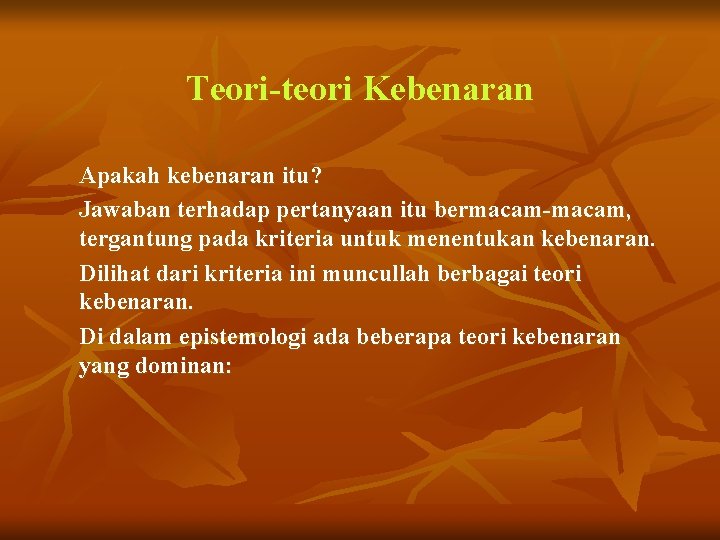 Teori-teori Kebenaran

Apakah kebenaran itu?

Jawaban terhadap pertanyaan itu bermacam-macam, tergantung pada kriteria untuk menentukan kebenaran.

Dilihat dari kriteria ini muncullah berbagai teori kebenaran.

Di dalam epistemologi ada beberapa teori kebenaran yang dominan: